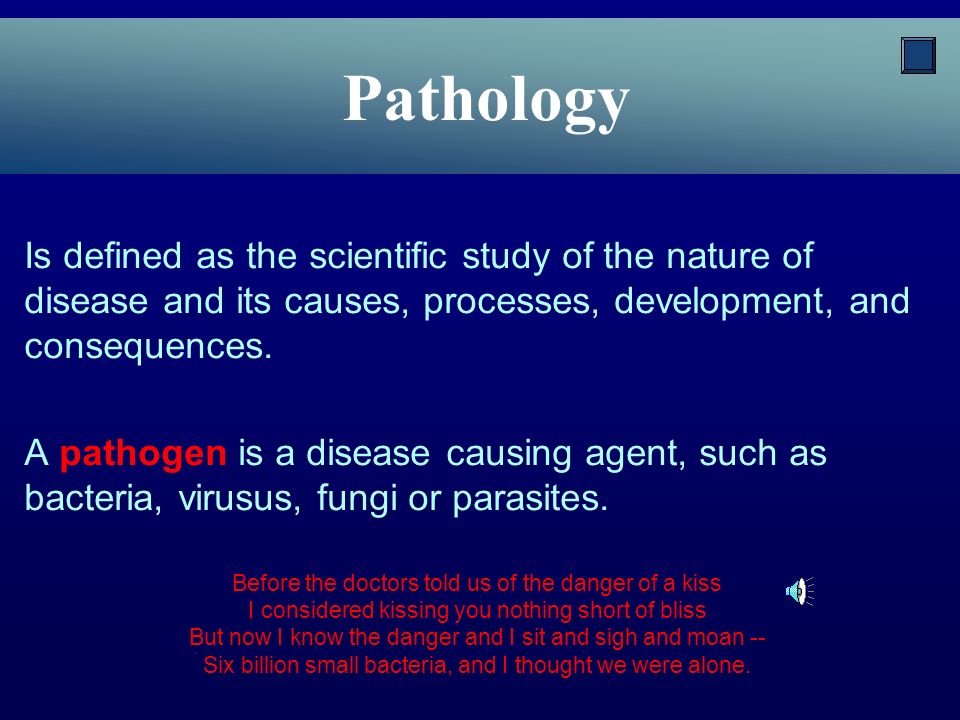 Pathology

Is defined as the scientific study of the nature of disease and its causes, processes, development, and consequences.

A pathogen is a disease causing agent, such as bacteria, virusus, fungi or parasites.

Before the doctors told us of the danger of a kiss
I considered kissing you nothing short of bliss
But now I know the danger and I sit and sigh and moan --
Six billion small bacteria, and I thought we were alone.